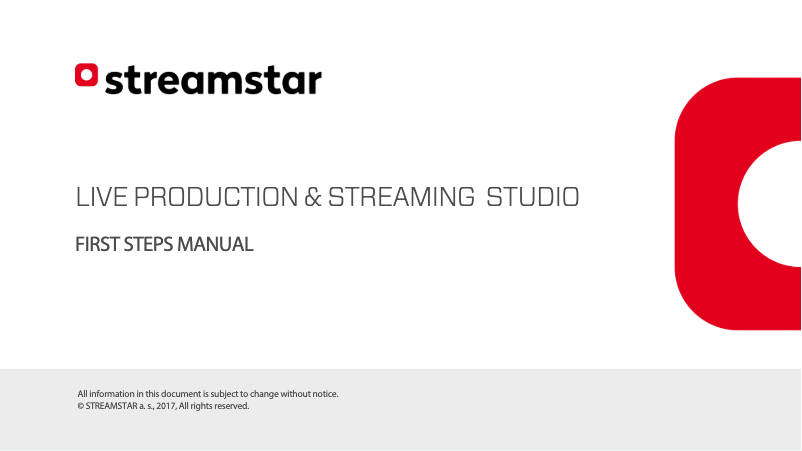 streamstar

LIVE PRODUCTION & STREAMING STUDIO

FIRST STEPS MANUAL

All information in this document is subject to change without notice.
© STREAMSTAR a. s., 2017, All rights reserved.